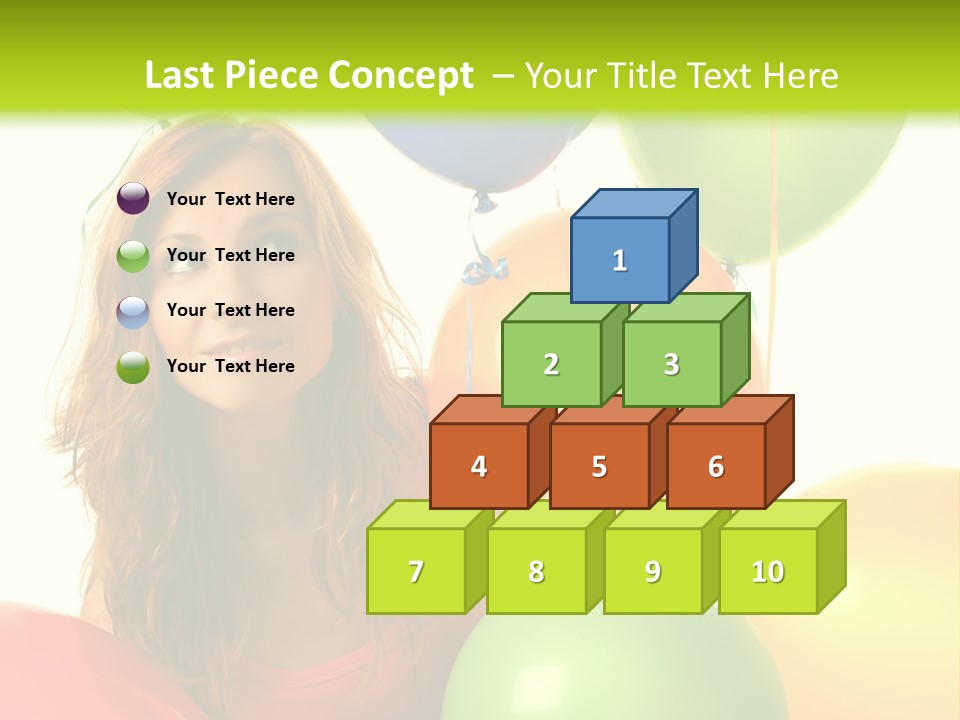 Last Piece Concept – Your Title Text Here

Your Text Here

Your Text Here

Your Text Here

Your Text Here

1

2

3

4

5

6

7

8

9

10